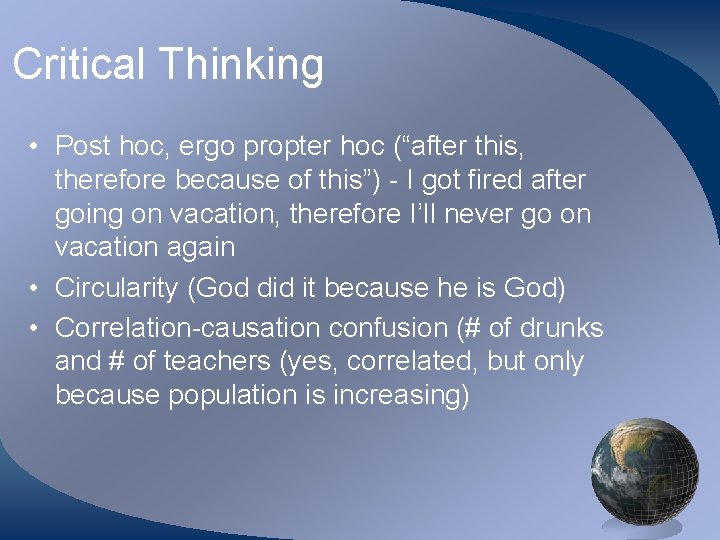 Critical Thinking

• Post hoc, ergo propter hoc (“after this, therefore because of this”) - I got fired after going on vacation, therefore I’ll never go on vacation again
• Circularity (God did it because he is God)
• Correlation-causation confusion (# of drunks and # of teachers (yes, correlated, but only because population is increasing)